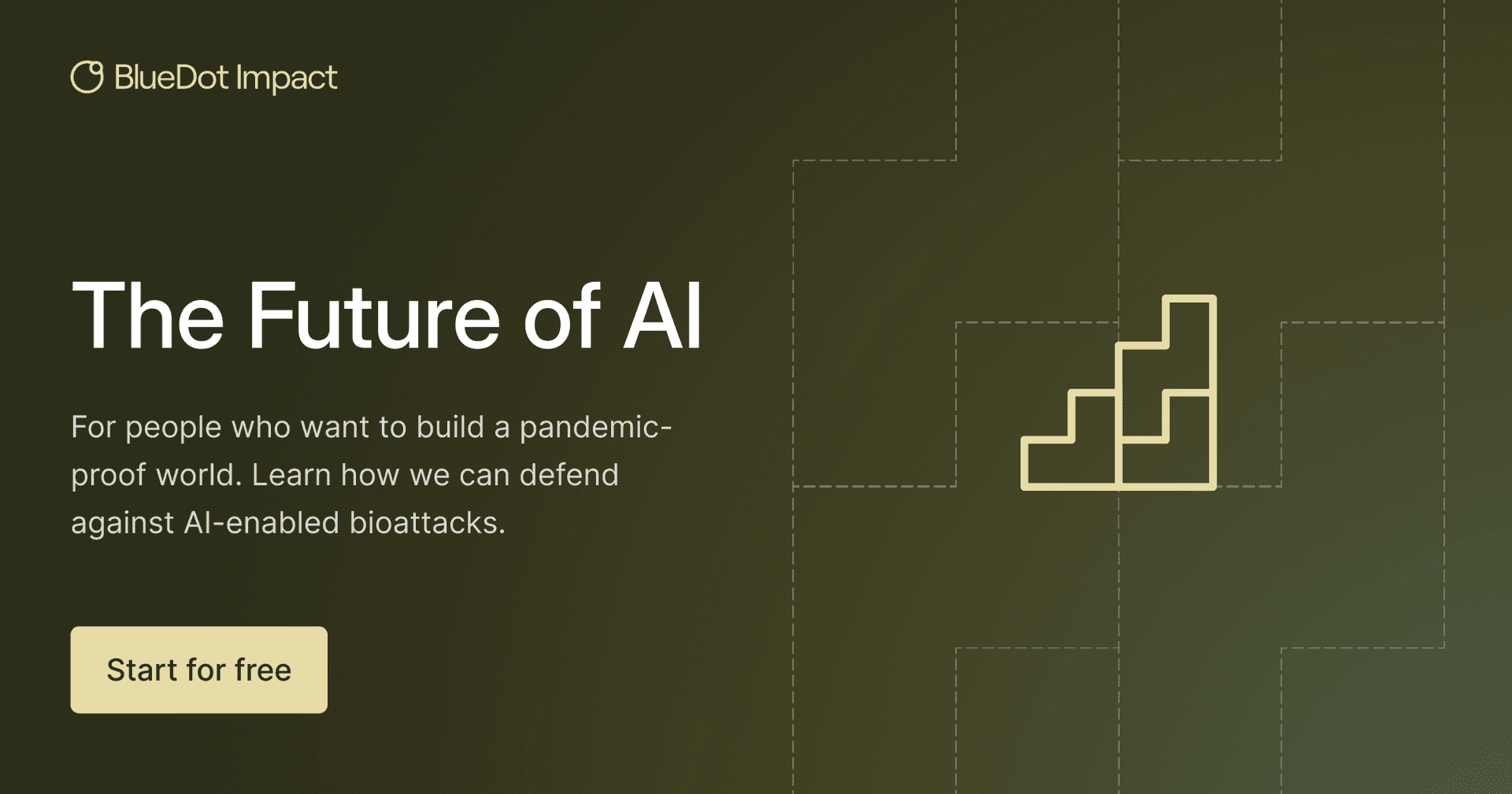 BlueDot Impact

The Future of AI

For people who want to build a pandemic-proof world. Learn how we can defend against AI-enabled bioattacks.

Start for free